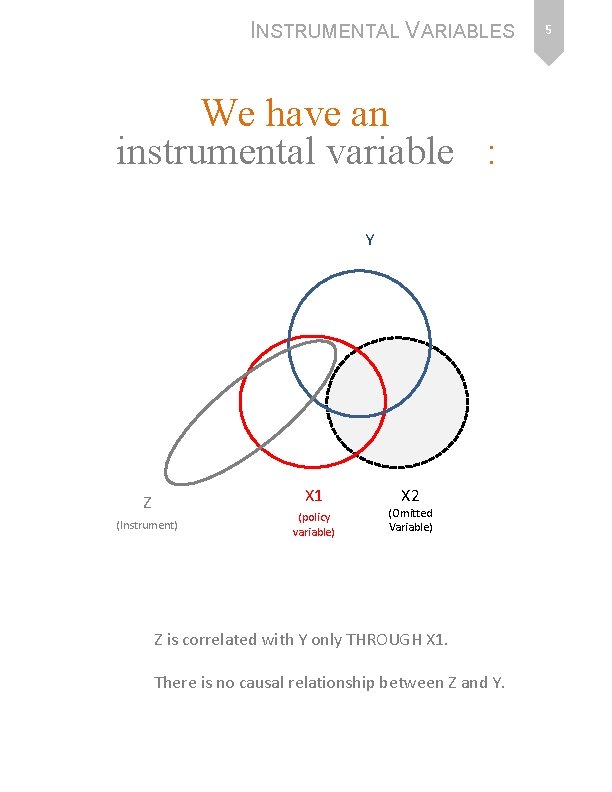 INSTRUMENTAL VARIABLES

5

We have an instrumental variable :

Y

Z
(Instrument)

X1
(policy variable)

X2
(Omitted Variable)

Z is correlated with Y only THROUGH X1.

There is no causal relationship between Z and Y.